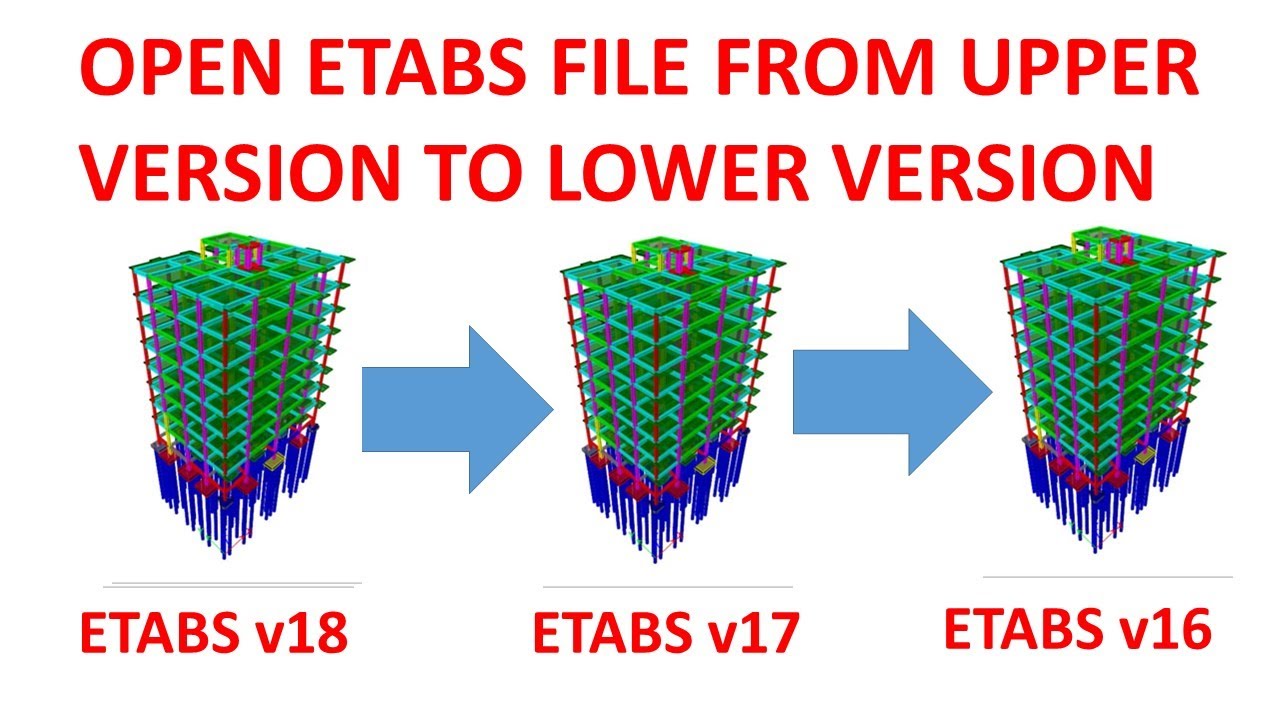 OPEN ETABS FILE FROM UPPER VERSION TO LOWER VERSION

ETABS v18

ETABS v17

ETABS v16